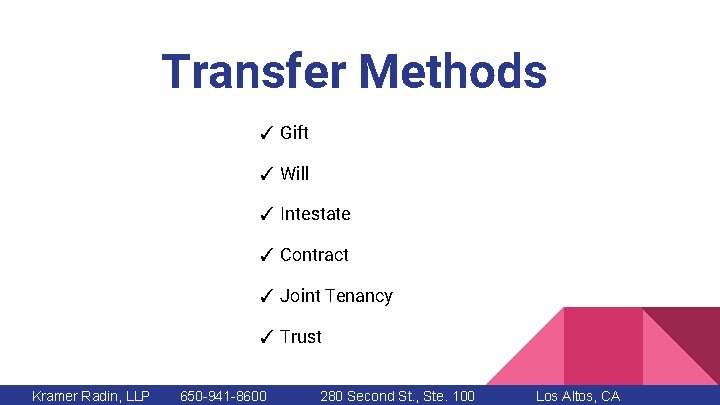 Transfer Methods

✓ Gift

✓ Will

✓ Intestate

✓ Contract

✓ Joint Tenancy

✓ Trust

Kramer Radin, LLP 650-941-8600 280 Second St., Ste. 100 Los Altos, CA